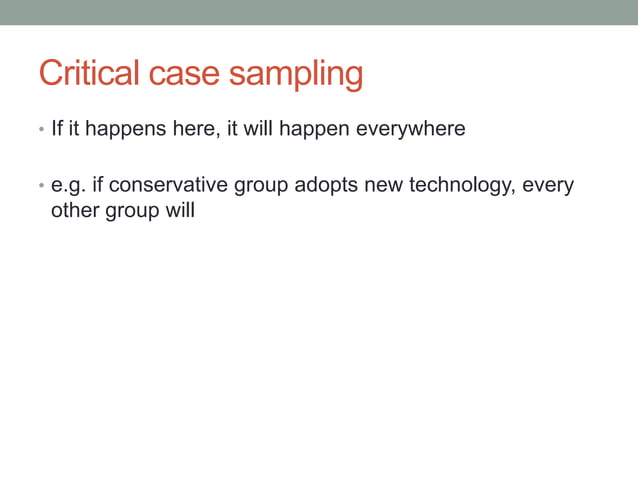 Critical case sampling

• If it happens here, it will happen everywhere

• e.g. if conservative group adopts new technology, every other group will